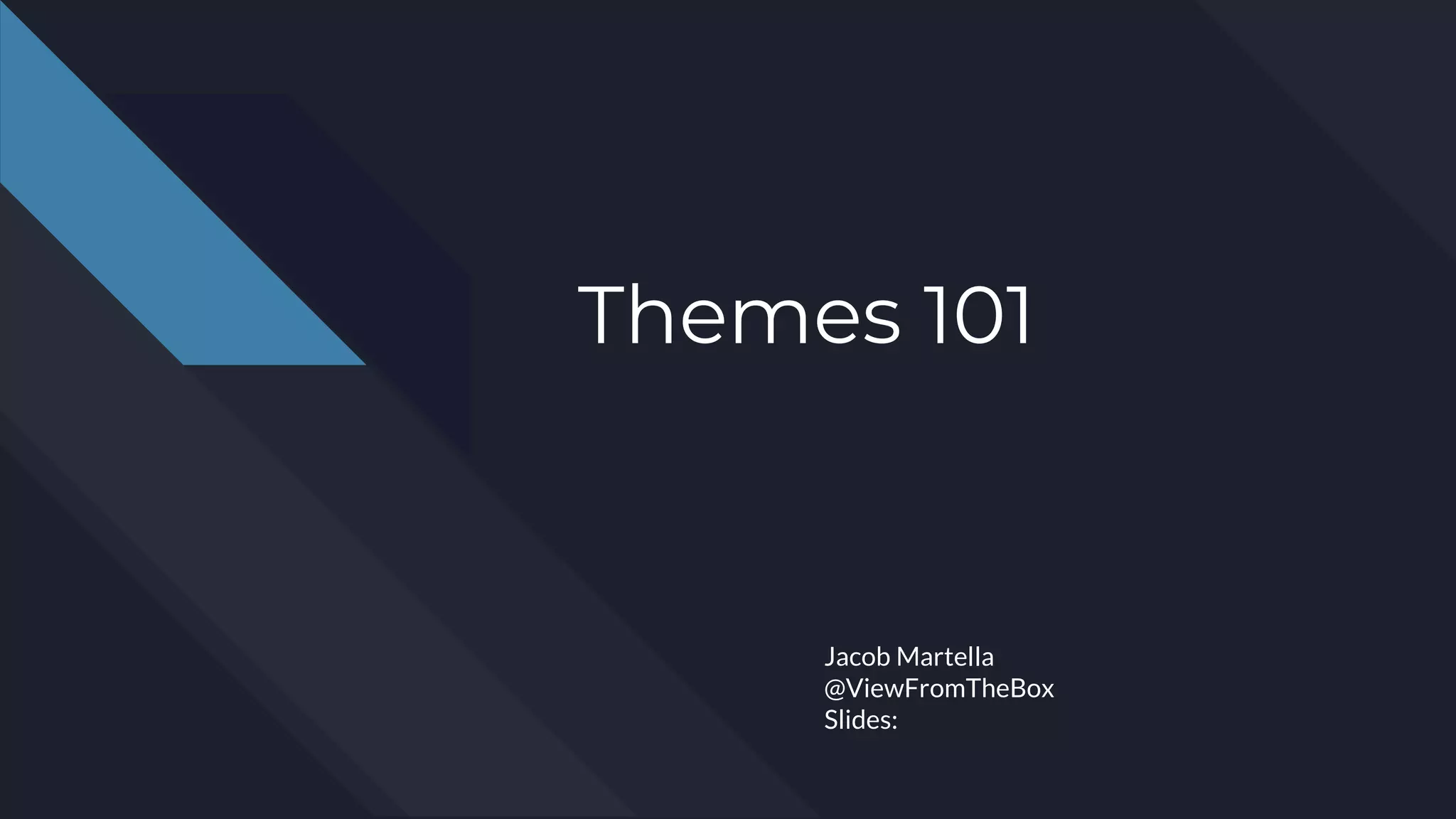 Themes 101

Jacob Martella
@ViewFromTheBox
Slides: